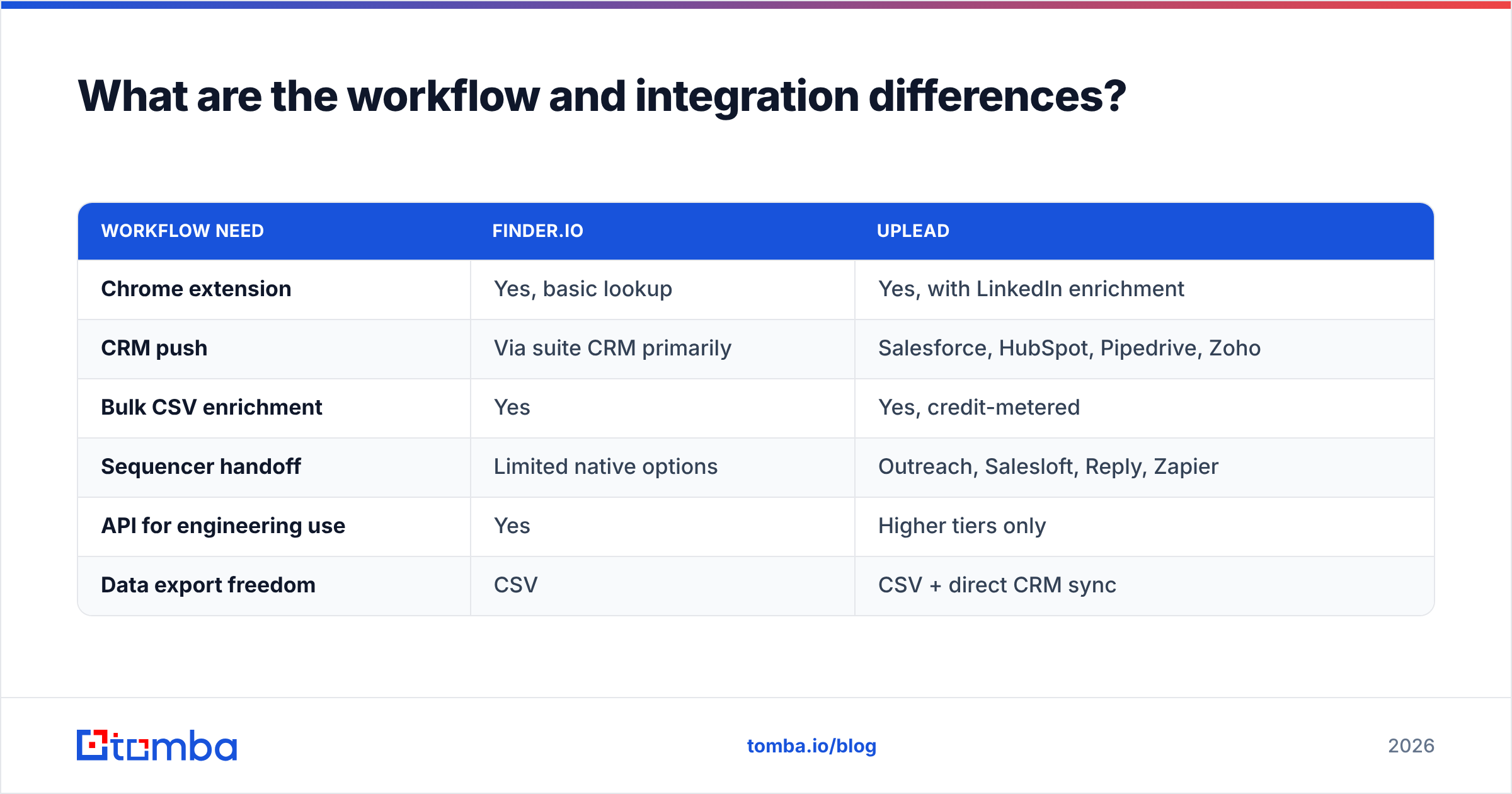 What are the workflow and integration differences?

| WORKFLOW NEED | FINDER.IO | UPLEAD |
|---|---|---|
| Chrome extension | Yes, basic lookup | Yes, with LinkedIn enrichment |
| CRM push | Via suite CRM primarily | Salesforce, HubSpot, Pipedrive, Zoho |
| Bulk CSV enrichment | Yes | Yes, credit-metered |
| Sequencer handoff | Limited native options | Outreach, Salesloft, Reply, Zapier |
| API for engineering use | Yes | Higher tiers only |
| Data export freedom | CSV | CSV + direct CRM sync |

tomba

tomba.io/blog

2026